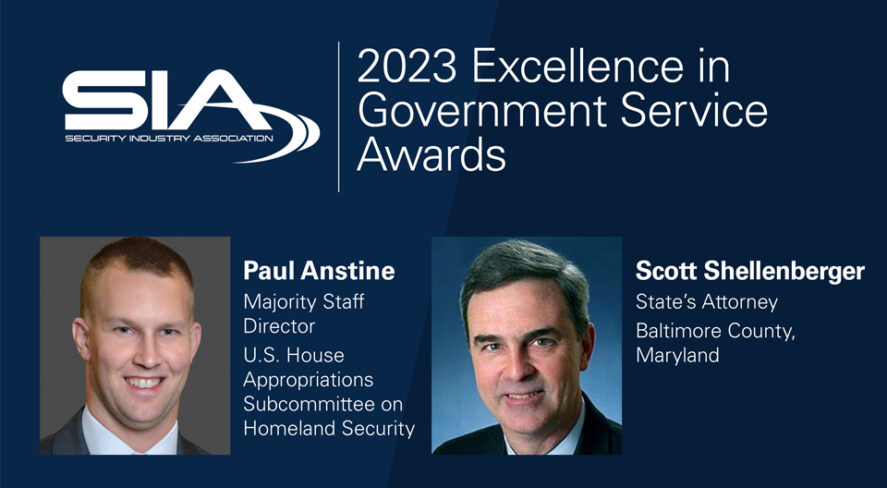 SIA
SECURITY INDUSTRY ASSOCIATION

2023 Excellence in Government Service Awards

Paul Anstine
Majority Staff Director
U.S. House Appropriations Subcommittee on Homeland Security

Scott Shellenberger
State's Attorney
Baltimore County, Maryland